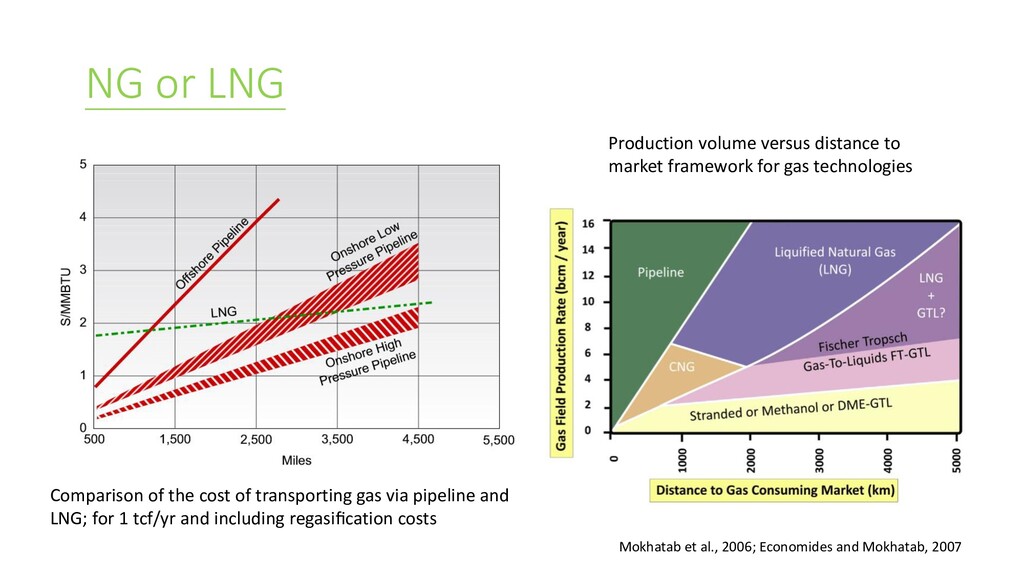 NG or LNG

5
4
3
2
1
0
S/MMBTU
Offshore Pipeline
Onshore Low Pressure Pipeline
LNG
Onshore High Pressure Pipeline
500 1,500 2,500 3,500 4,500 5,500
Miles

Comparison of the cost of transporting gas via pipeline and LNG; for 1 tcf/yr and including regasification costs

Production volume versus distance to market framework for gas technologies

Gas Field Production Rate (bcm / year)
16
14
12
10
8
6
4
2
0
Pipeline
Liquified Natural Gas (LNG)
LNG + GTL?
CNG
Fischer Tropsch Gas-To-Liquids FT-GTL
Stranded or Methanol or DME-GTL
0 1000 2000 3000 4000 5000
Distance to Gas Consuming Market (km)

Mokhatab et al., 2006; Economides and Mokhatab, 2007